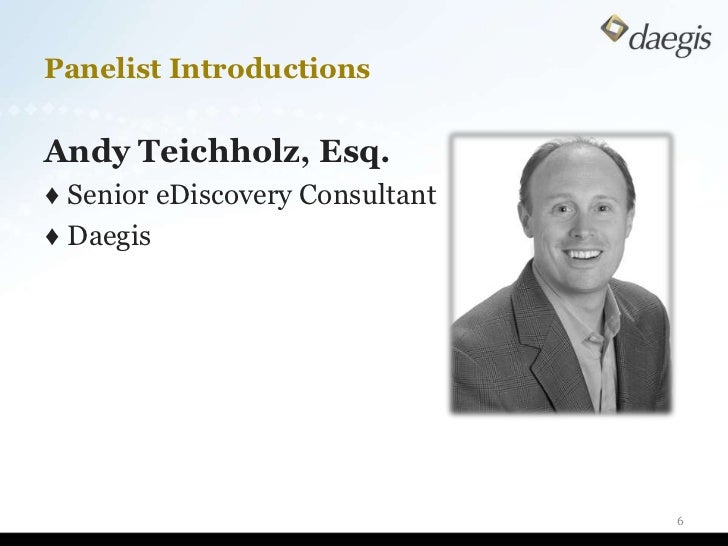 daegis

Panelist Introductions

Andy Teichholz, Esq.

♦ Senior eDiscovery Consultant

♦ Daegis

6